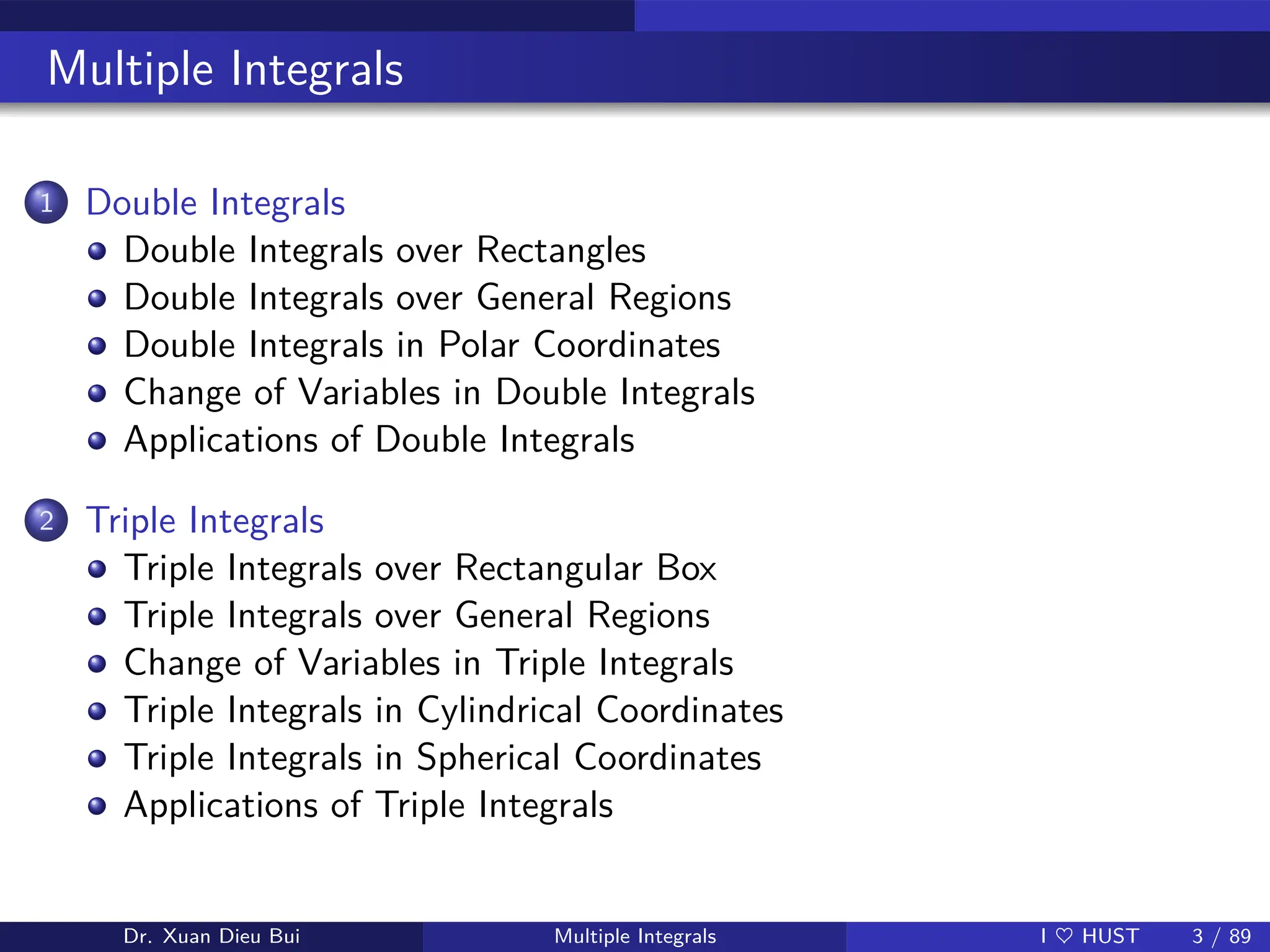 Multiple Integrals

1 Double Integrals
- Double Integrals over Rectangles
- Double Integrals over General Regions
- Double Integrals in Polar Coordinates
- Change of Variables in Double Integrals
- Applications of Double Integrals

2 Triple Integrals
- Triple Integrals over Rectangular Box
- Triple Integrals over General Regions
- Change of Variables in Triple Integrals
- Triple Integrals in Cylindrical Coordinates
- Triple Integrals in Spherical Coordinates
- Applications of Triple Integrals

Dr. Xuan Dieu Bui Multiple Integrals I ♡ HUST 3 / 89